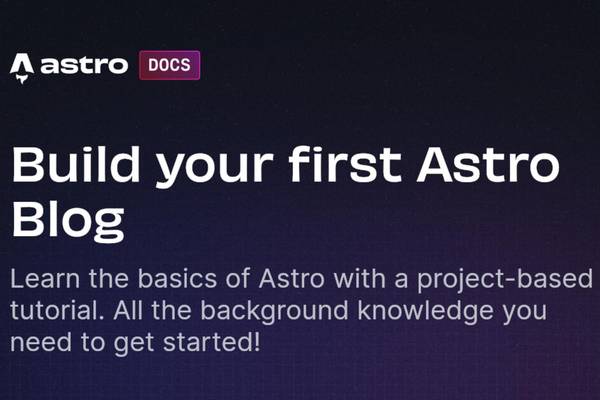 astro DOCS

Build your first Astro Blog

Learn the basics of Astro with a project-based tutorial. All the background knowledge you need to get started!